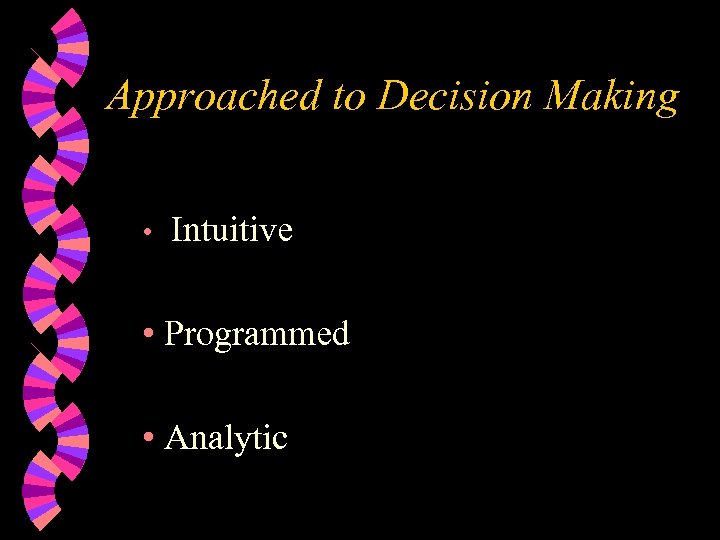 Approached to Decision Making

• Intuitive

• Programmed

• Analytic